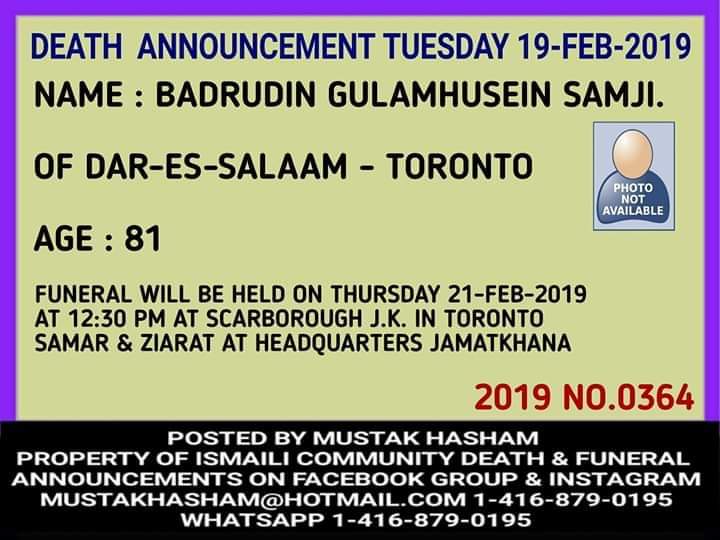 DEATH ANNOUNCEMENT TUESDAY 19-FEB-2019

NAME : BADRUDIN GULAMHUSEIN SAMJI.

OF DAR-ES-SALAAM - TORONTO

PHOTO NOT AVAILABLE

AGE : 81

FUNERAL WILL BE HELD ON THURSDAY 21-FEB-2019 AT 12:30 PM AT SCARBOROUGH J.K. IN TORONTO SAMAR & ZIARAT AT HEADQUARTERS JAMATKHANA

2019 NO.0364

POSTED BY MUSTAK HASHAM
PROPERTY OF ISMAILI COMMUNITY DEATH & FUNERAL ANNOUNCEMENTS ON FACEBOOK GROUP & INSTAGRAM
MUSTAKHASHAM@HOTMAIL.COM 1-416-879-0195
WHATSAPP 1-416-879-0195